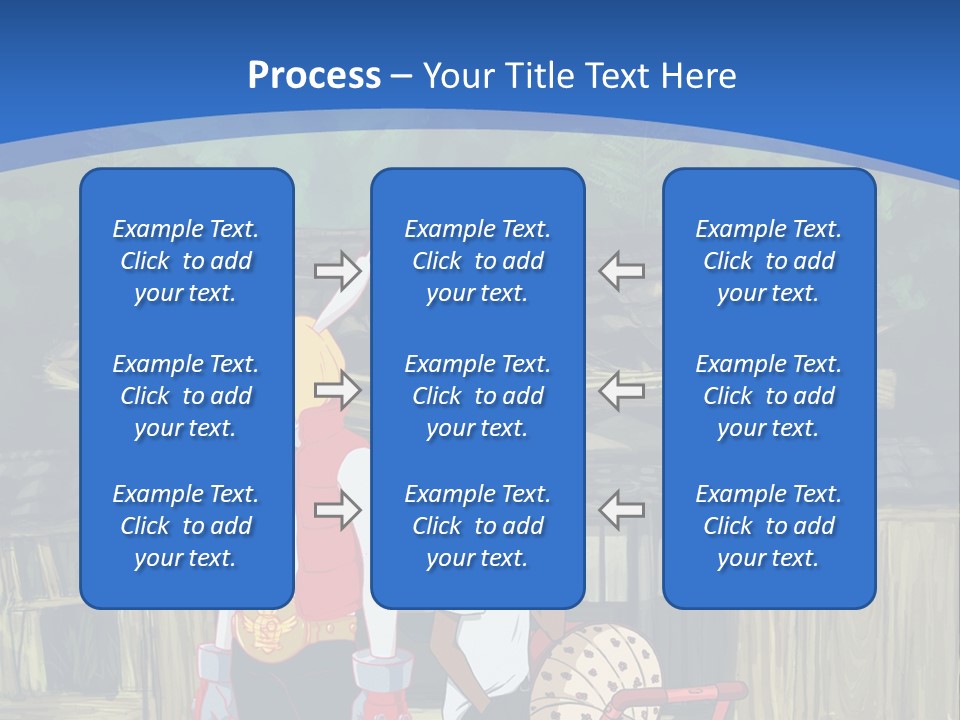 Process – Your Title Text Here

Example Text. Click to add your text.

Example Text. Click to add your text.

Example Text. Click to add your text.

Example Text. Click to add your text.

Example Text. Click to add your text.

Example Text. Click to add your text.

Example Text. Click to add your text.

Example Text. Click to add your text.

Example Text. Click to add your text.